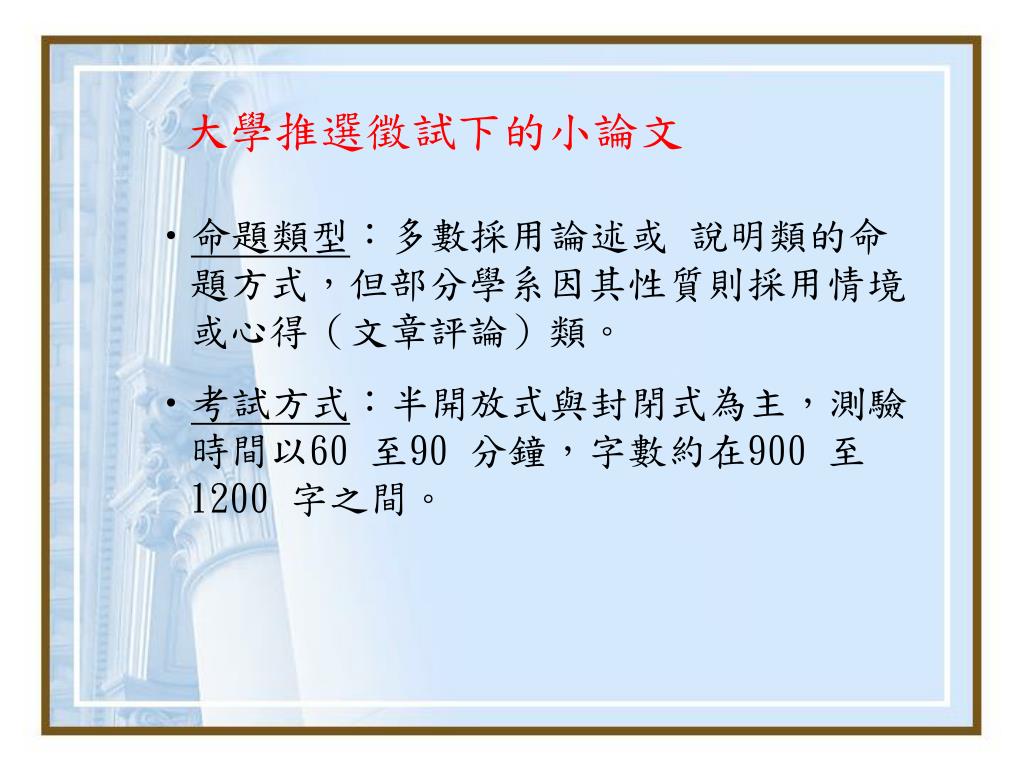 大學推選徵試下的小論文

• 命題類型：多數採用論述或 說明類的命題方式，但部分學系因其性質則採用情境或心得（文章評論）類。

• 考試方式：半開放式與封閉式為主，測驗時間以60 至90 分鐘，字數約在900 至1200 字之間。